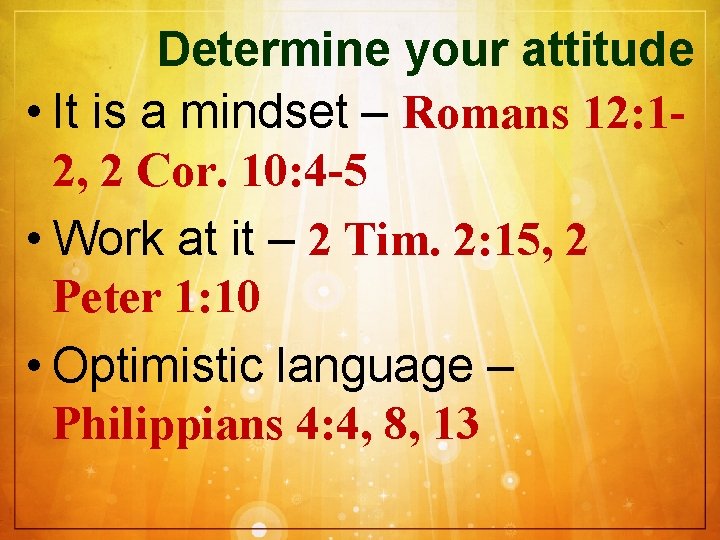 Determine your attitude

• It is a mindset – Romans 12:1-2, 2 Cor. 10:4-5

• Work at it – 2 Tim. 2:15, 2 Peter 1:10

• Optimistic language – Philippians 4:4, 8, 13